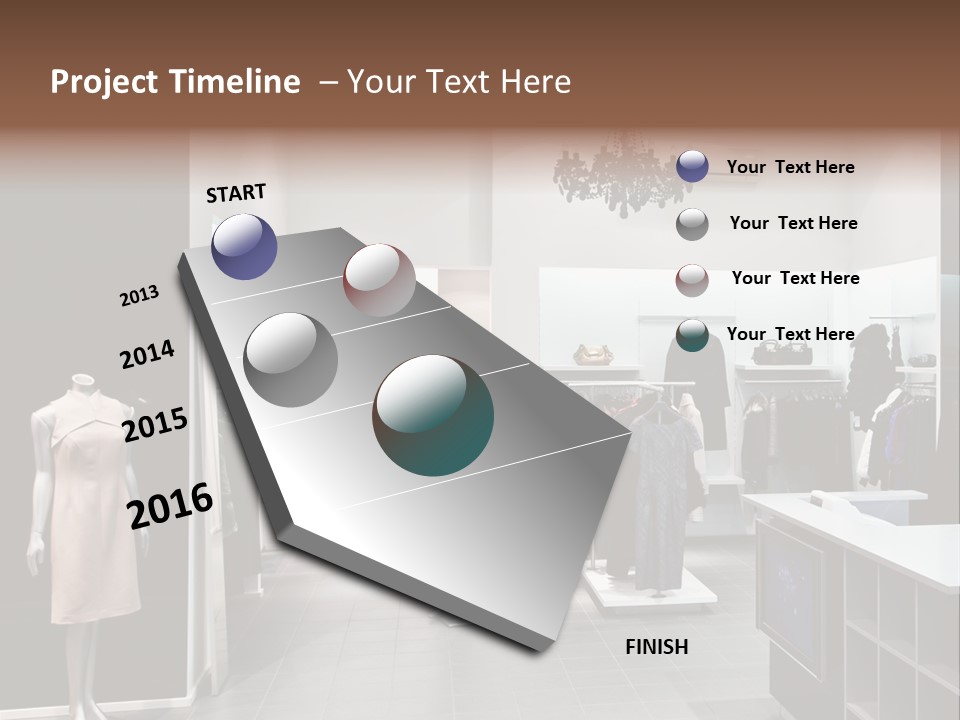 Project Timeline – Your Text Here

START

2013

2014

2015

2016

FINISH

Your Text Here

Your Text Here

Your Text Here

Your Text Here